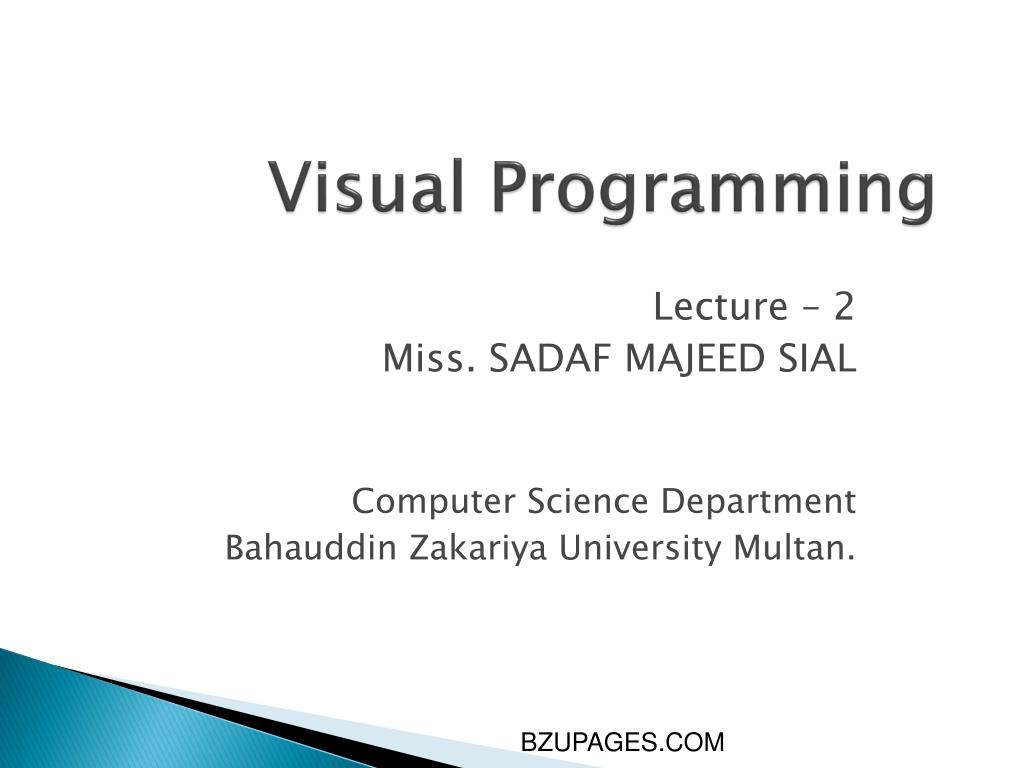 Visual Programming

Lecture – 2
Miss. SADAF MAJEED SIAL

Computer Science Department
Bahauddin Zakariya University Multan.

BZUPAGES.COM